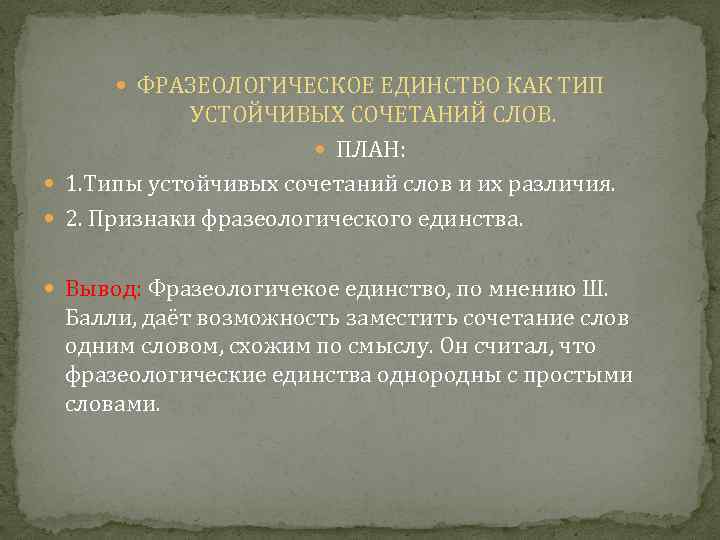 ФРАЗЕОЛОГИЧЕСКОЕ ЕДИНСТВО КАК ТИП УСТОЙЧИВЫХ СОЧЕТАНИЙ СЛОВ.

ПЛАН:

1.Типы устойчивых сочетаний слов и их различия.

2. Признаки фразеологического единства.

Вывод: Фразеологичекое единство, по мнению Ш. Балли, даёт возможность заместить сочетание слов одним словом, схожим по смыслу. Он считал, что фразеологические единства однородны с простыми словами.